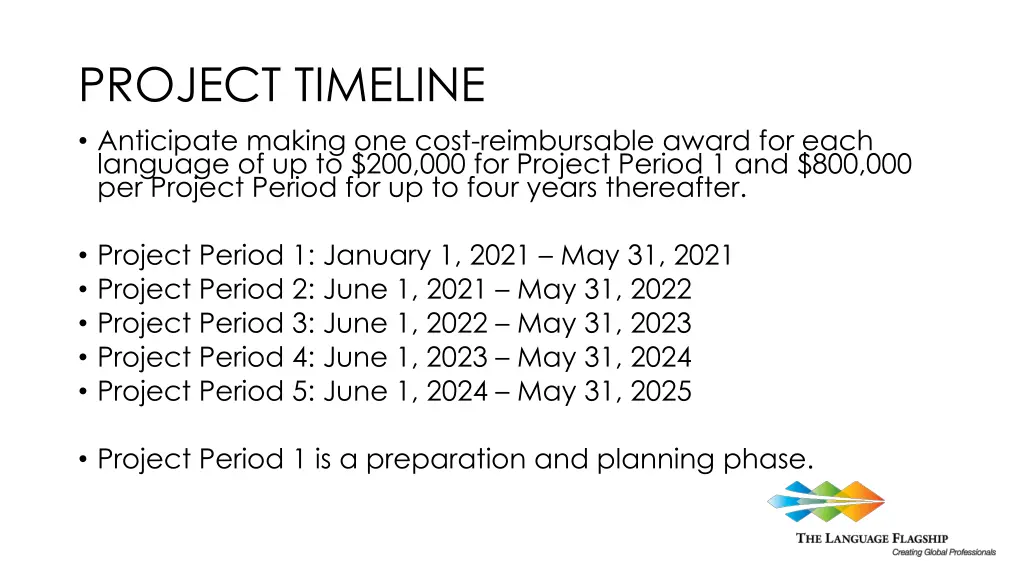 PROJECT TIMELINE

• Anticipate making one cost-reimbursable award for each language of up to \$200,000 for Project Period 1 and \$800,000 per Project Period for up to four years thereafter.

• Project Period 1: January 1, 2021 – May 31, 2021
• Project Period 2: June 1, 2021 – May 31, 2022
• Project Period 3: June 1, 2022 – May 31, 2023
• Project Period 4: June 1, 2023 – May 31, 2024
• Project Period 5: June 1, 2024 – May 31, 2025

• Project Period 1 is a preparation and planning phase.

THE LANGUAGE FLAGSHIP
Creating Global Professionals